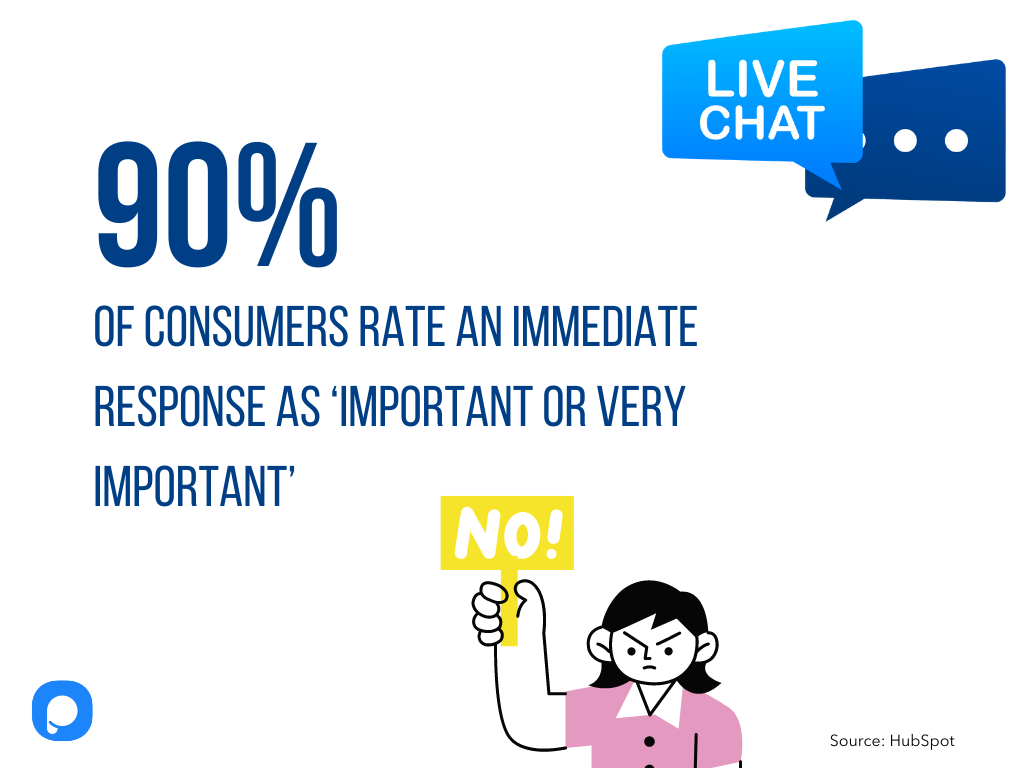 LIVE CHAT

90%

OF CONSUMERS RATE AN IMMEDIATE RESPONSE AS 'IMPORTANT OR VERY IMPORTANT'

NO!

Source: HubSpot